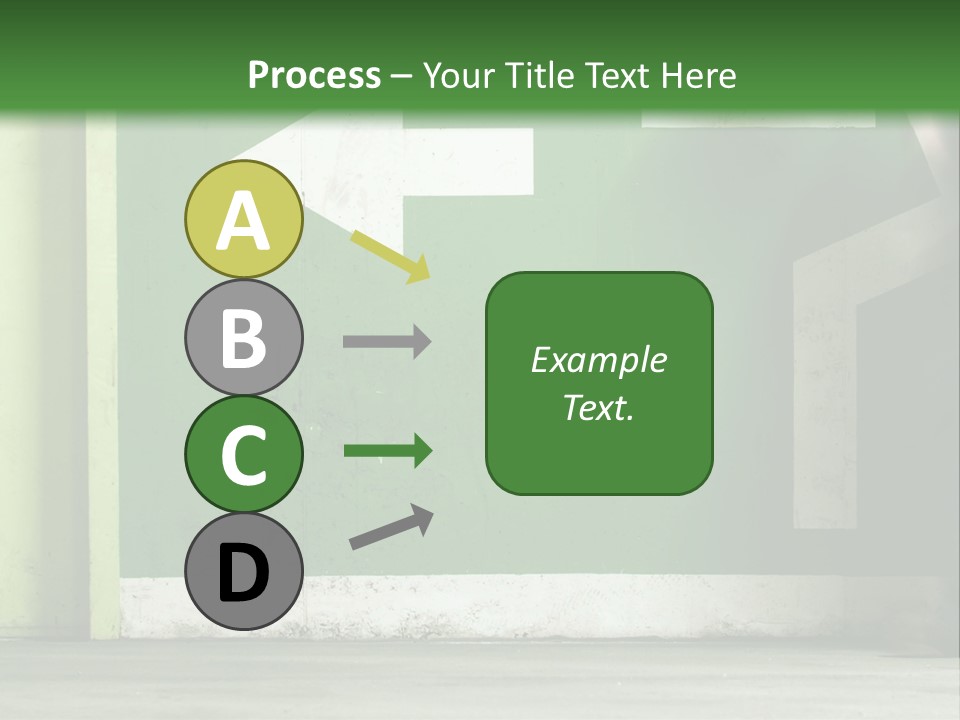 Process – Your Title Text Here

A

B

C

D

Example Text.